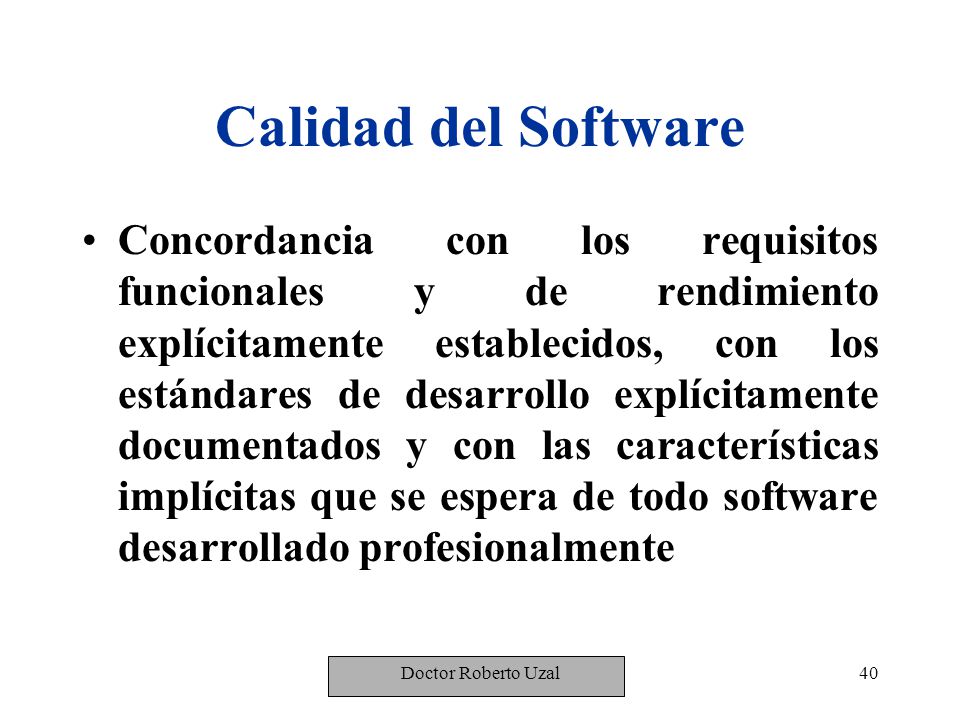 Calidad del Software

• Concordancia con los requisitos funcionales y de rendimiento explícitamente establecidos, con los estándares de desarrollo explícitamente documentados y con las características implícitas que se espera de todo software desarrollado profesionalmente

Doctor Roberto Uzal

40